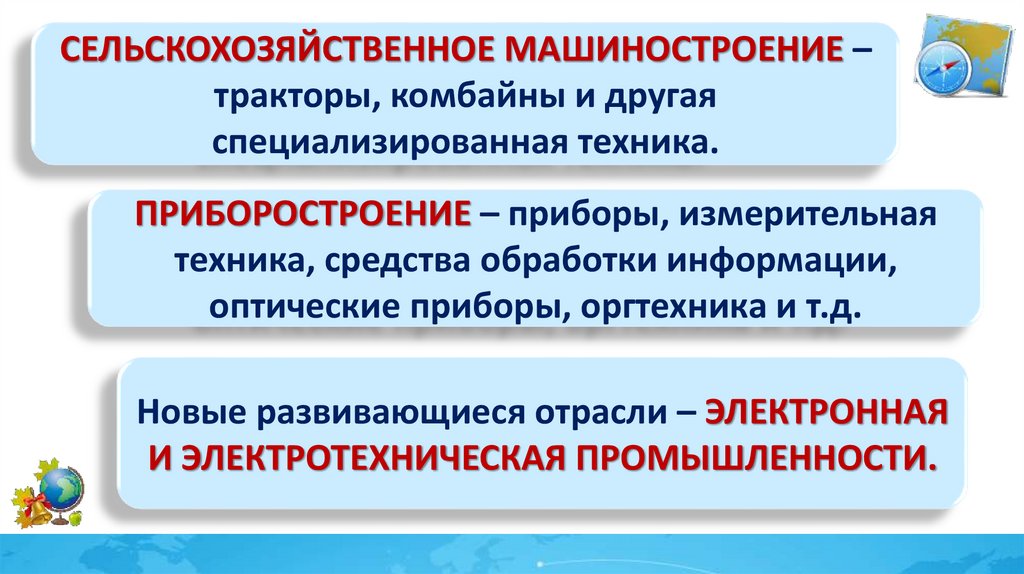 СЕЛЬСКОХОЗЯЙСТВЕННОЕ МАШИНОСТРОЕНИЕ – тракторы, комбайны и другая специализированная техника.

ПРИБОРОСТРОЕНИЕ – приборы, измерительная техника, средства обработки информации, оптические приборы, оргтехника и т.д.

Новые развивающиеся отрасли – ЭЛЕКТРОННАЯ И ЭЛЕКТРОТЕХНИЧЕСКАЯ ПРОМЫШЛЕННОСТИ.